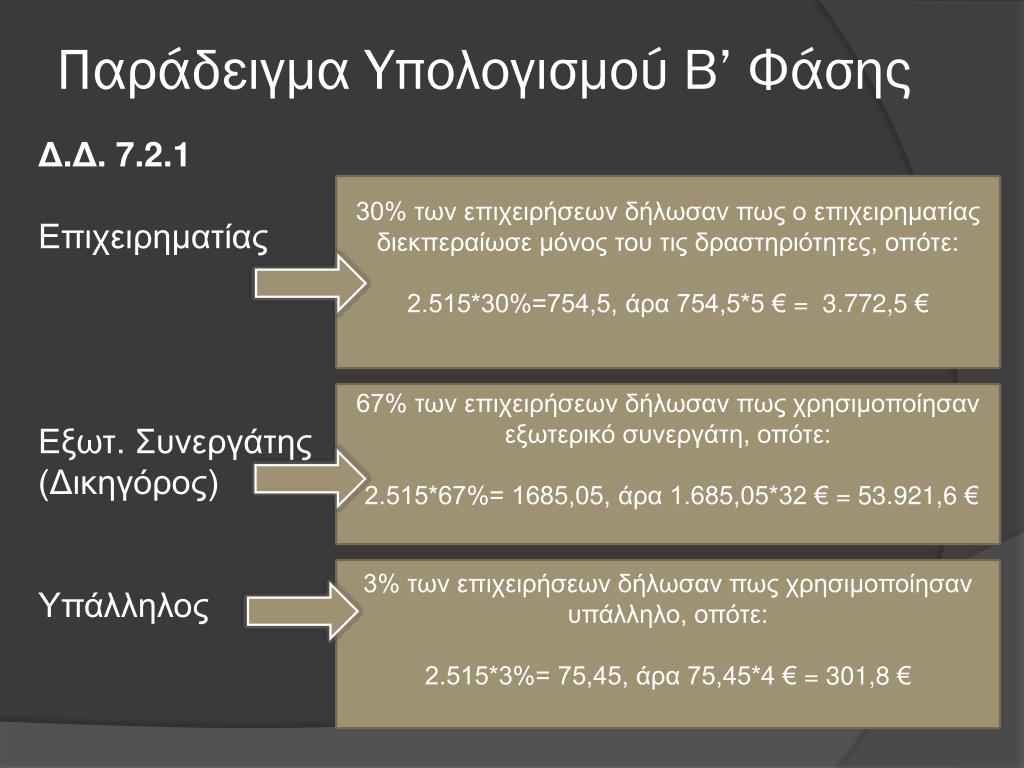 Παράδειγμα Υπολογισμού Β’ Φάσης

Δ.Δ. 7.2.1

Επιχειρηματίας

30% των επιχειρήσεων δήλωσαν πως ο επιχειρηματίας διεκπεραίωσε μόνος του τις δραστηριότητες, οπότε:

2.515*30%=754,5, άρα 754,5*5 € = 3.772,5 €

Εξωτ. Συνεργάτης (Δικηγόρος)

67% των επιχειρήσεων δήλωσαν πως χρησιμοποίησαν εξωτερικό συνεργάτη, οπότε:

2.515*67%= 1685,05, άρα 1.685,05*32 € = 53.921,6 €

Υπάλληλος

3% των επιχειρήσεων δήλωσαν πως χρησιμοποίησαν υπάλληλο, οπότε:

2.515*3%= 75,45, άρα 75,45*4 € = 301,8 €